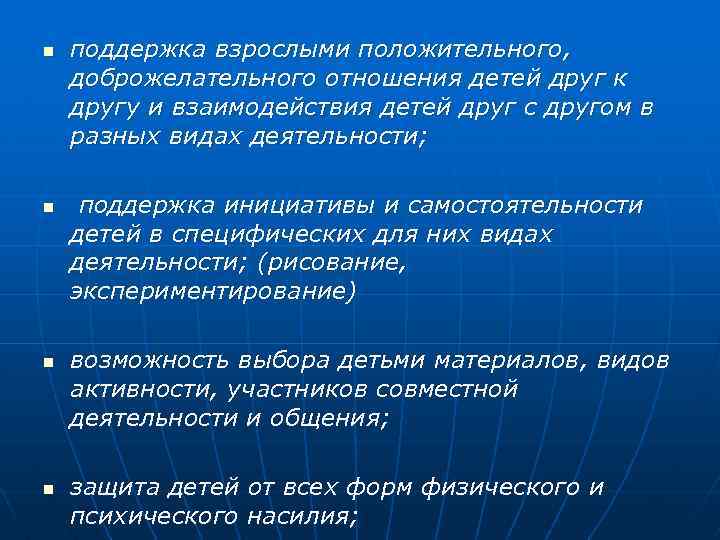 ▪ поддержка взрослыми положительного, доброжелательного отношения детей друг к другу и взаимодействия детей друг с другом в разных видах деятельности;

▪ поддержка инициативы и самостоятельности детей в специфических для них видах деятельности; (рисование, экспериментирование)

▪ возможность выбора детьми материалов, видов активности, участников совместной деятельности и общения;

▪ защита детей от всех форм физического и психического насилия;